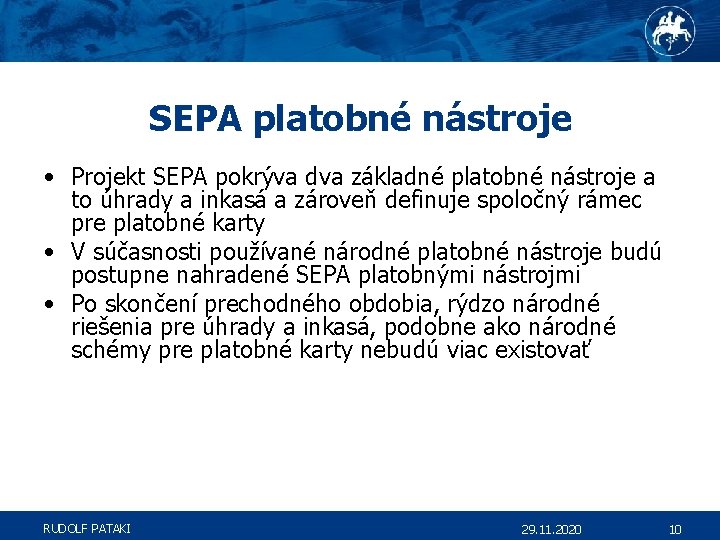 SEPA platobné nástroje

• Projekt SEPA pokrýva dva základné platobné nástroje a to úhrady a inkasá a zároveň definuje spoločný rámec pre platobné karty
• V súčasnosti používané národné platobné nástroje budú postupne nahradené SEPA platobnými nástrojmi
• Po skončení prechodného obdobia, rýdzo národné riešenia pre úhrady a inkasá, podobne ako národné schémy pre platobné karty nebudú viac existovať

RUDOLF PATAKI 29.11.2020 10